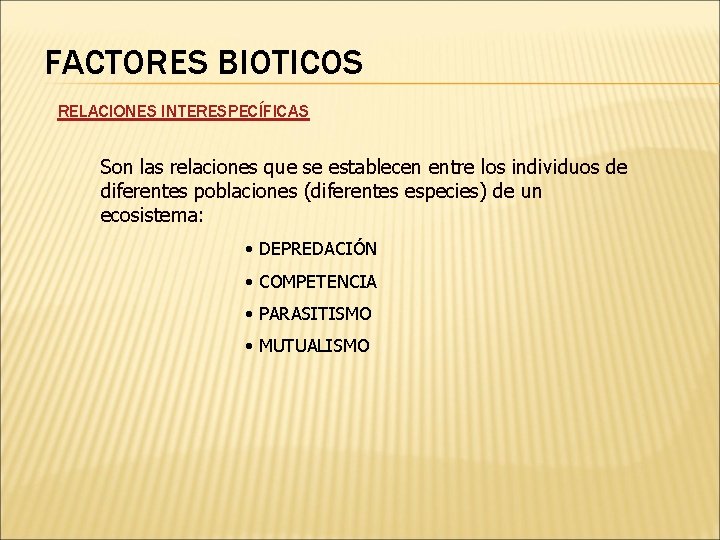 FACTORES BIOTICOS

RELACIONES INTERESPECÍFICAS

Son las relaciones que se establecen entre los individuos de diferentes poblaciones (diferentes especies) de un ecosistema:

• DEPREDACIÓN
• COMPETENCIA
• PARASITISMO
• MUTUALISMO